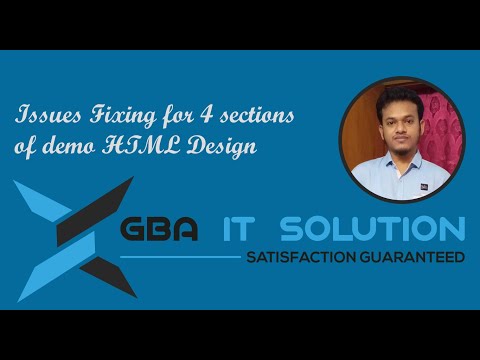 Issues Fixing for 4 sections of demo HTML Design

GBA IT SOLUTION
SATISFACTION GUARANTEED